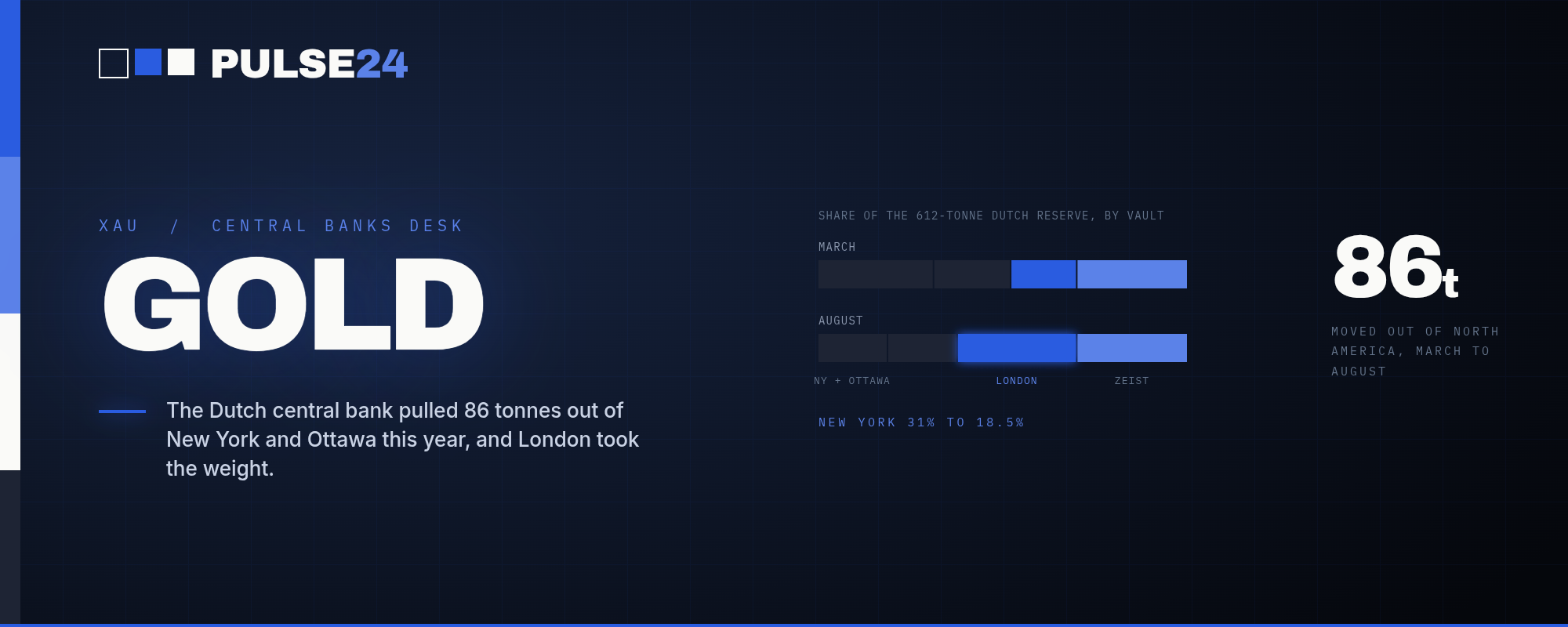 PULSE24

XAU / CENTRAL BANKS DESK

GOLD

The Dutch central bank pulled 86 tonnes out of New York and Ottawa this year, and London took the weight.

SHARE OF THE 612-TONNE DUTCH RESERVE, BY VAULT

MARCH

AUGUST

NY + OTTAWA

LONDON

ZEIST

NEW YORK 31% TO 18.5%

86t

MOVED OUT OF NORTH AMERICA, MARCH TO AUGUST